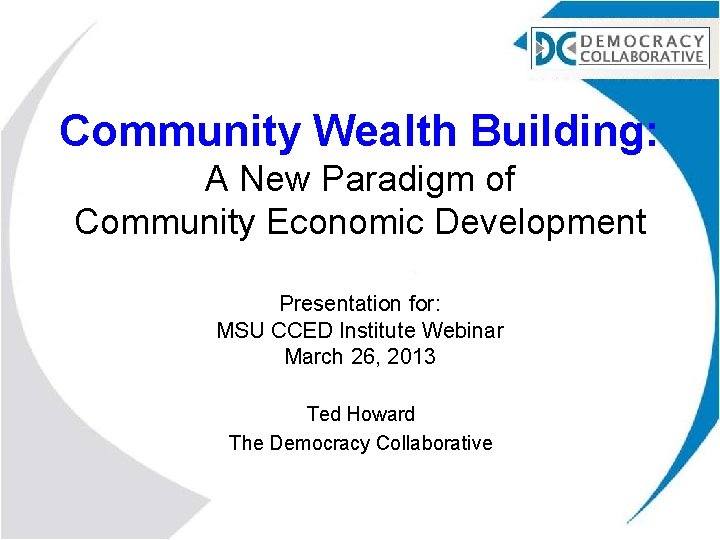 DC DEMOCRACY COLLABORATIVE

Community Wealth Building:
A New Paradigm of
Community Economic Development

Presentation for:
MSU CCED Institute Webinar
March 26, 2013

Ted Howard
The Democracy Collaborative